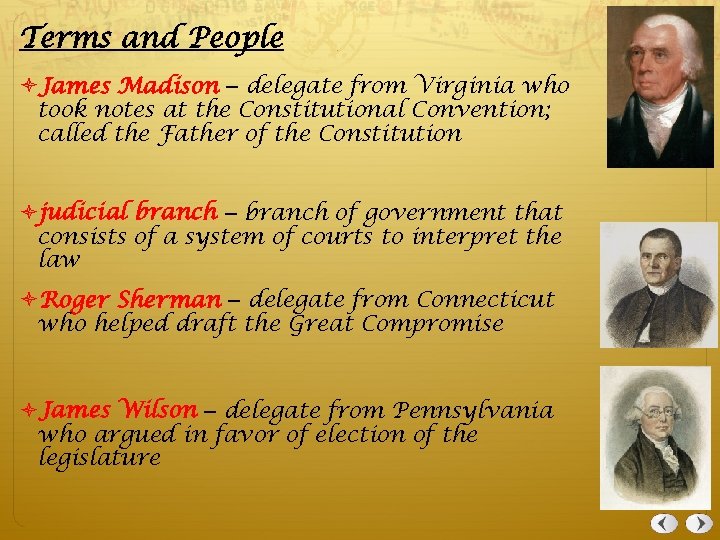 Terms and People

James Madison – delegate from Virginia who took notes at the Constitutional Convention; called the Father of the Constitution

judicial branch – branch of government that consists of a system of courts to interpret the law

Roger Sherman – delegate from Connecticut who helped draft the Great Compromise

James Wilson – delegate from Pennsylvania who argued in favor of election of the legislature